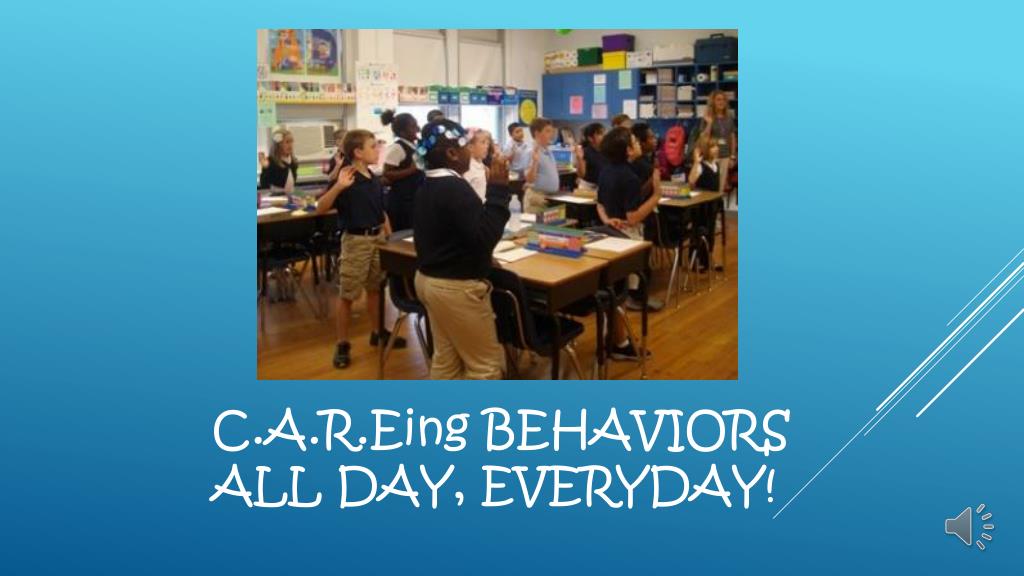 C.A.R.Eing BEHAVIORS ALL DAY, EVERYDAY!